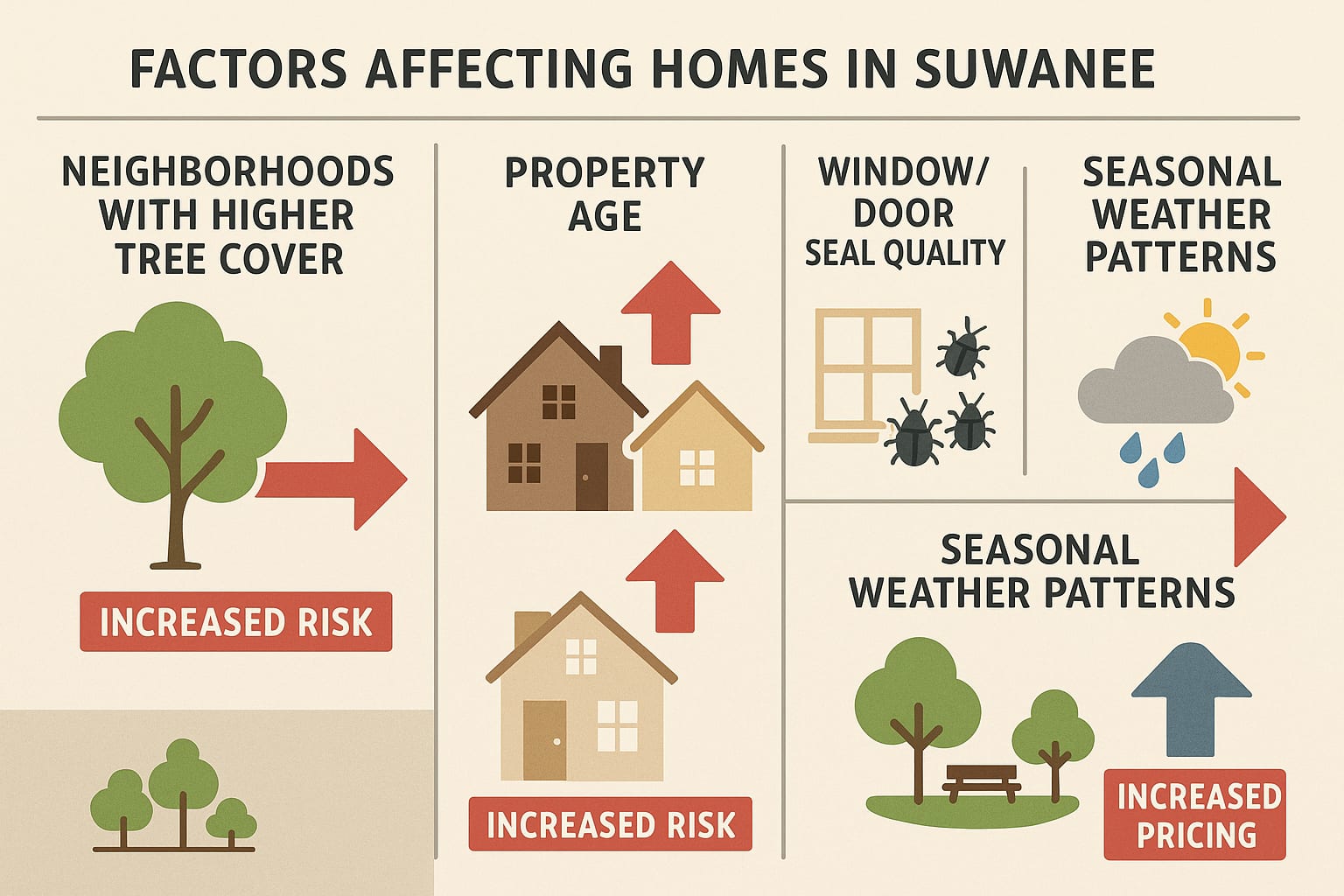 FACTORS AFFECTING HOMES IN SUWANEE

NEIGHBORHOODS WITH HIGHER TREE COVER

INCREASED RISK

PROPERTY AGE

INCREASED RISK

WINDOW/ DOOR SEAL QUALITY

SEASONAL WEATHER PATTERNS

SEASONAL WEATHER PATTERNS

INCREASED PRICING